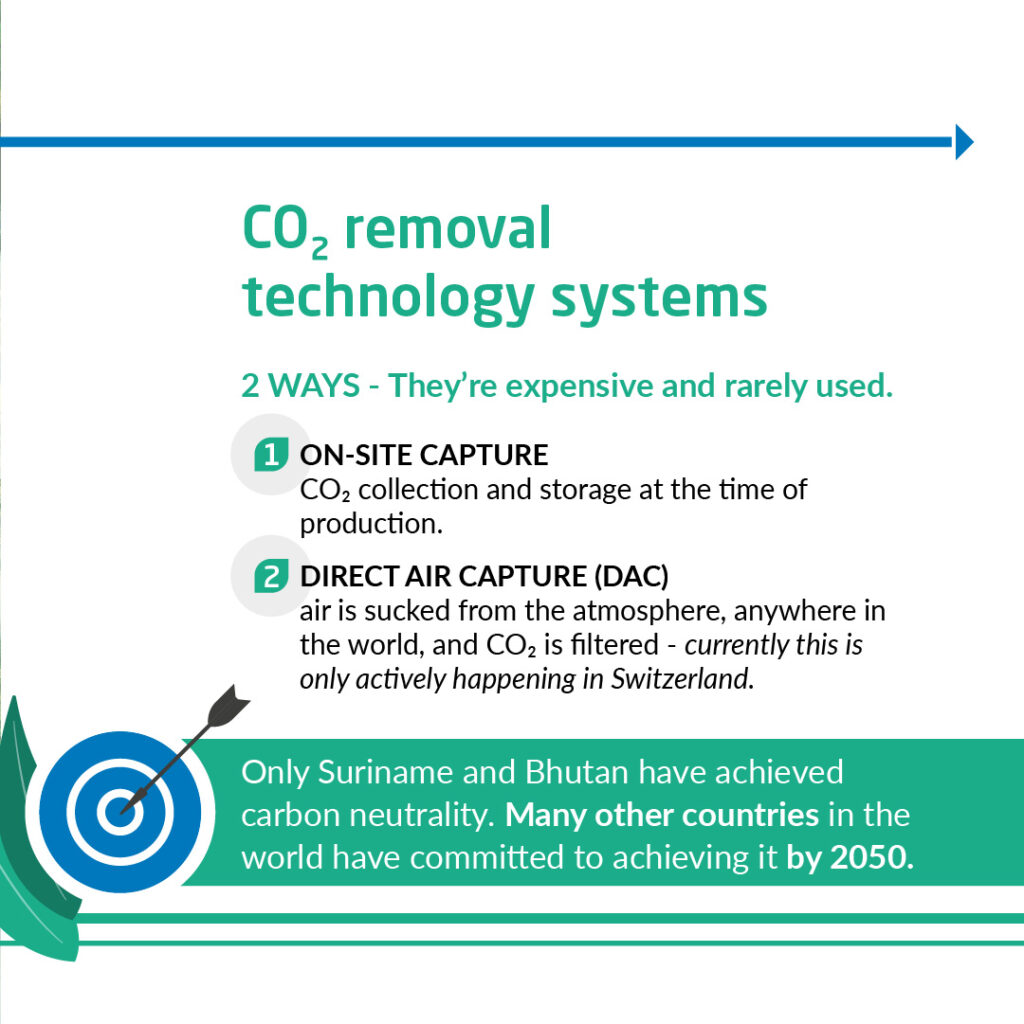 $CO_2$ removal technology systems

2 WAYS - They're expensive and rarely used.

1 ON-SITE CAPTURE
$CO_2$ collection and storage at the time of production.

2 DIRECT AIR CAPTURE (DAC)
air is sucked from the atmosphere, anywhere in the world, and $CO_2$ is filtered - currently this is only actively happening in Switzerland.

Only Suriname and Bhutan have achieved carbon neutrality. Many other countries in the world have committed to achieving it by 2050.